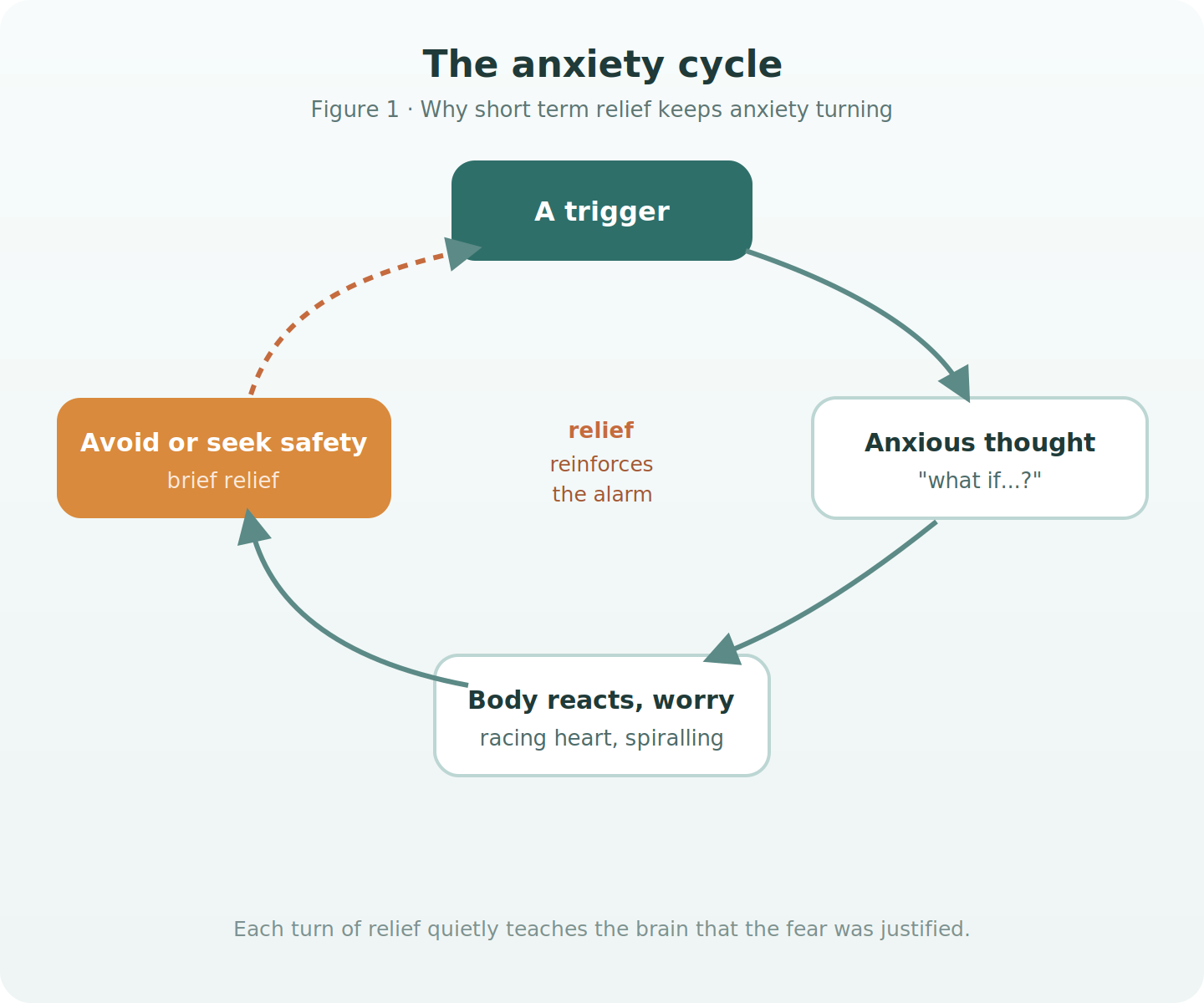 The anxiety cycle

Figure 1 · Why short term relief keeps anxiety turning

A trigger

Anxious thought
"what if...?"

Body reacts, worry
racing heart, spiralling

Avoid or seek safety
brief relief

relief
reinforces
the alarm

Each turn of relief quietly teaches the brain that the fear was justified.